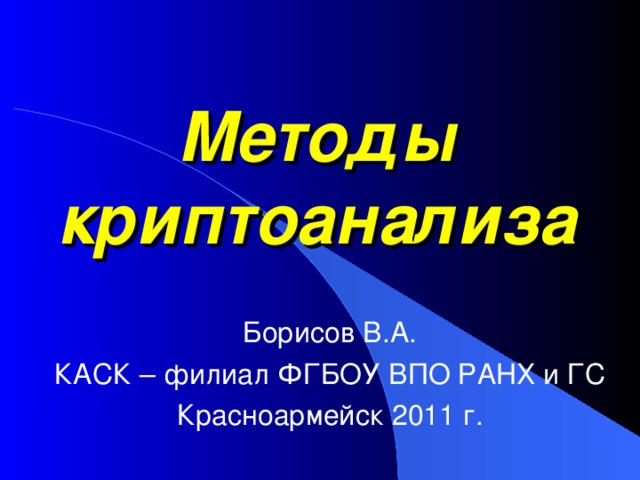 Методы криптоанализа

Борисов В.А.
КАСК – филиал ФГБОУ ВПО РАНХ и ГС
Красноармейск 2011 г.